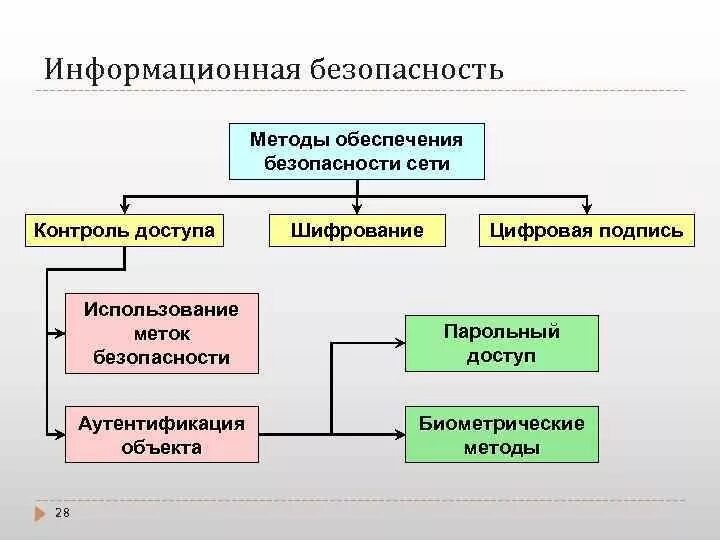 Информационная безопасность

Методы обеспечения безопасности сети

Контроль доступа

Шифрование

Цифровая подпись

Использование меток безопасности

Аутентификация объекта

Парольный доступ

Биометрические методы

28